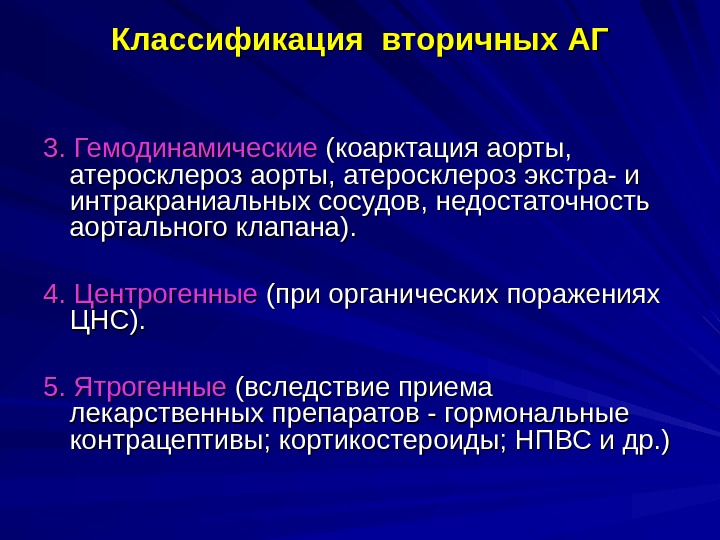 Классификация вторичных АГ

3. Гемодинамические (коарктация аорты, атеросклероз аорты, атеросклероз экстра- и интракраниальных сосудов, недостаточность аортального клапана).

4. Центрогенные (при органических поражениях ЦНС).

5. Ятрогенные (вследствие приема лекарственных препаратов - гормональные контрацептивы; кортикостероиды; НПВС и др.)